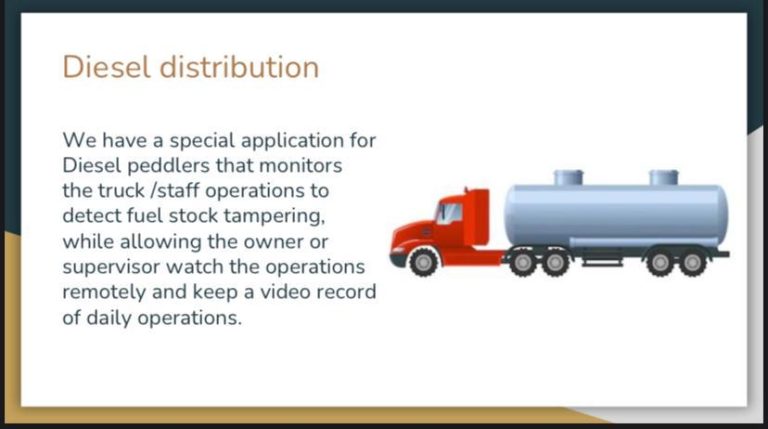 Diesel distribution

We have a special application for Diesel peddlers that monitors the truck /staff operations to detect fuel stock tampering, while allowing the owner or supervisor watch the operations remotely and keep a video record of daily operations.